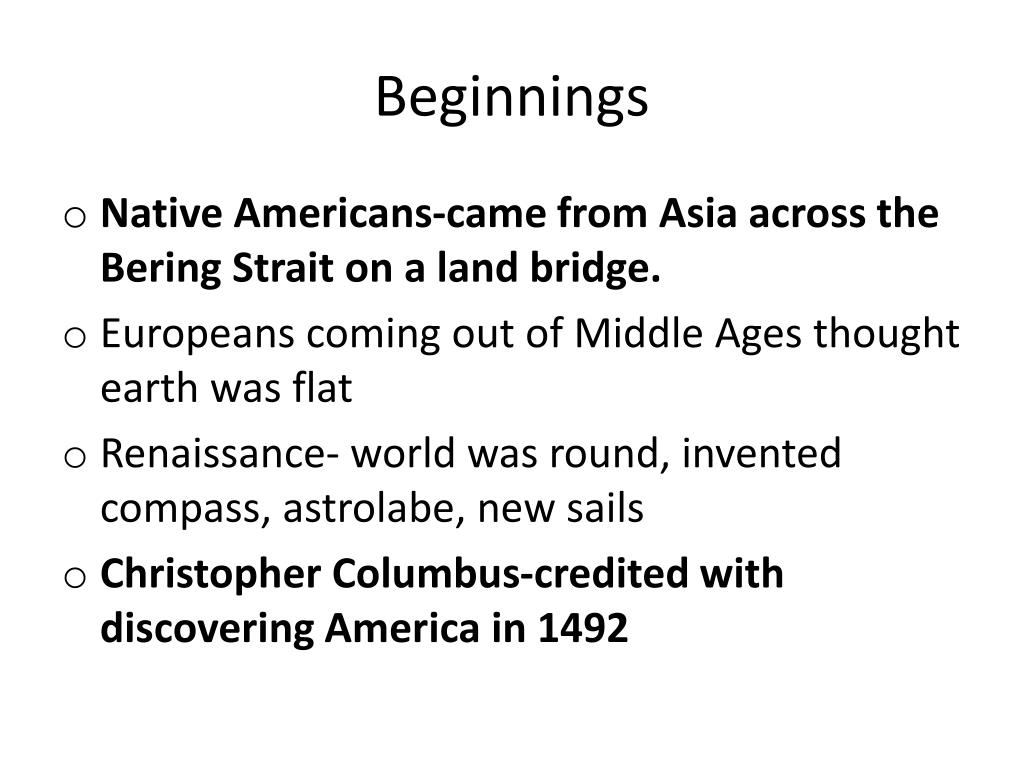 Beginnings

o Native Americans-came from Asia across the Bering Strait on a land bridge.

o Europeans coming out of Middle Ages thought earth was flat

o Renaissance- world was round, invented compass, astrolabe, new sails

o Christopher Columbus-credited with discovering America in 1492